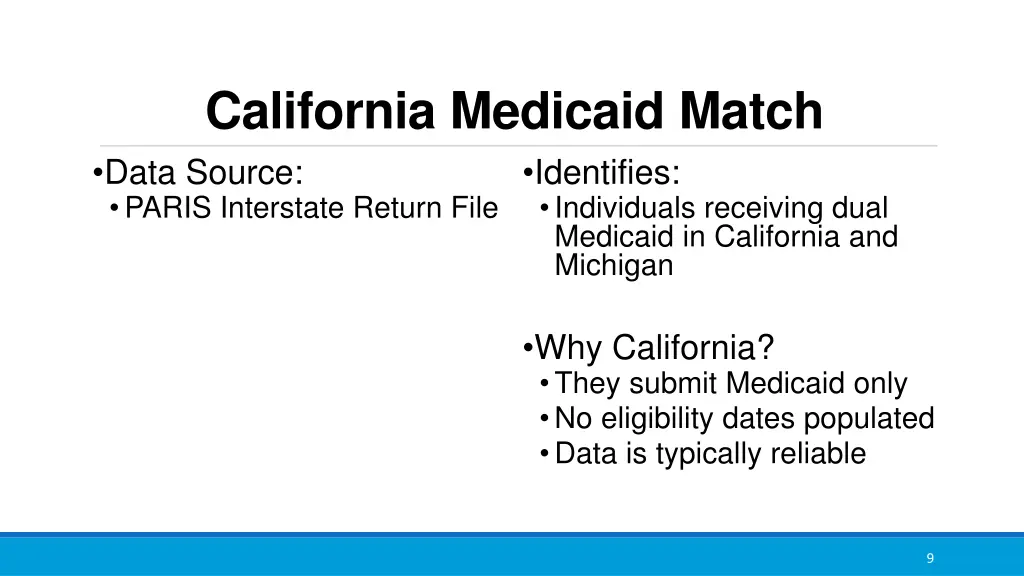 California Medicaid Match

•Data Source:
• PARIS Interstate Return File

•Identifies:
• Individuals receiving dual Medicaid in California and Michigan

•Why California?
• They submit Medicaid only
• No eligibility dates populated
• Data is typically reliable

9